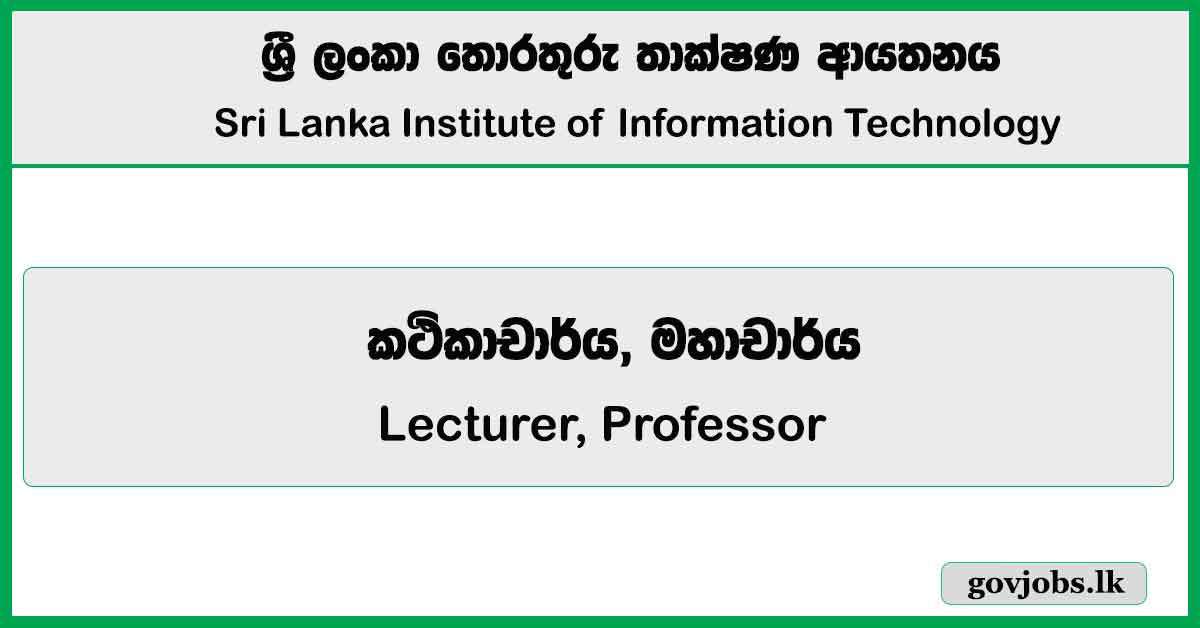 ශ්‍රී ලංකා තොරතුරු තාක්ෂණ ආයතනය
Sri Lanka Institute of Information Technology

කථිකාචාර්ය, මහාචාර්ය
Lecturer, Professor

govjobs.lk